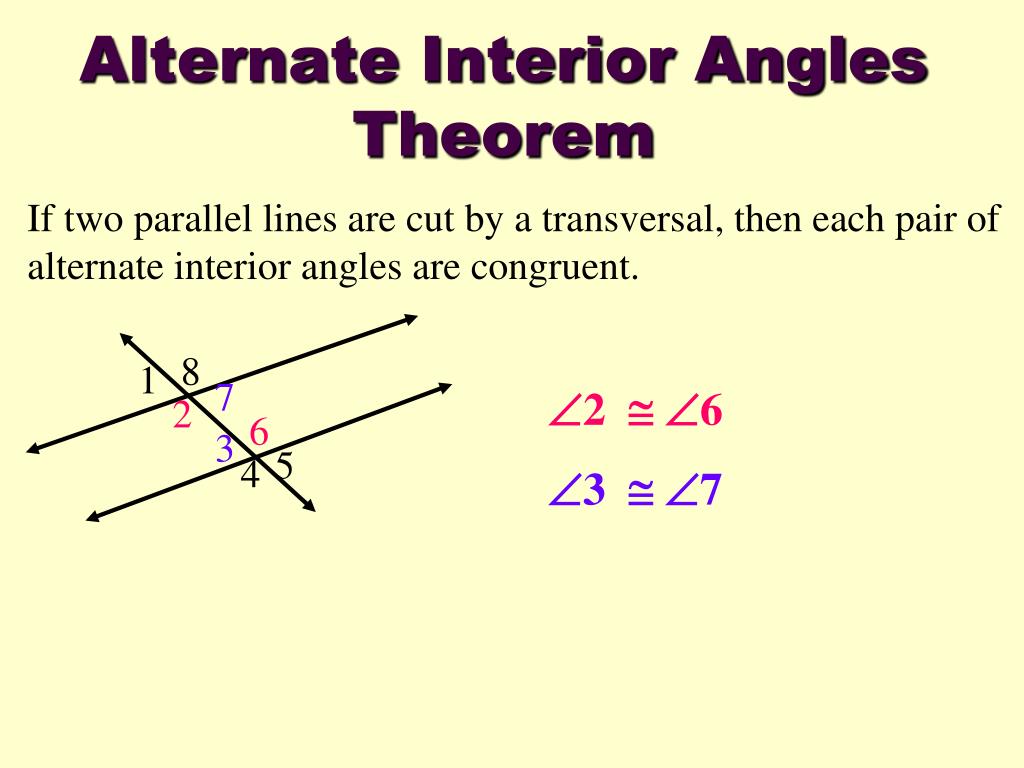 Alternate Interior Angles Theorem

If two parallel lines are cut by a transversal, then each pair of alternate interior angles are congruent.

1 8
2 7
3 6
4 5

$\angle 2 \cong \angle 6$

$\angle 3 \cong \angle 7$